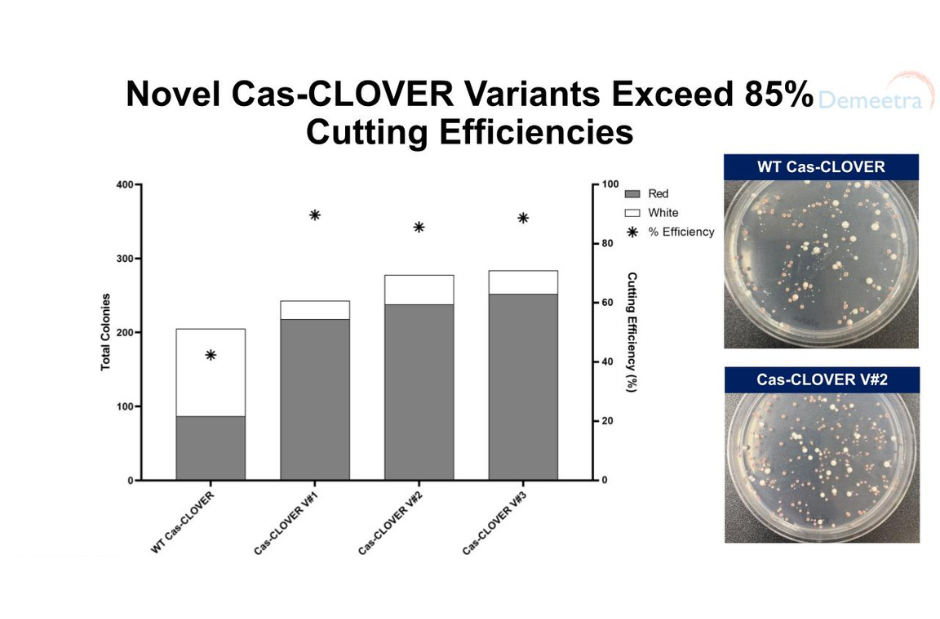 Novel Cas-CLOVER Variants Exceed 85% Cutting Efficiencies

Demeetra

Total Colonies

400
300
200
100
0

Cutting Efficiency (%)

100
80
60
40
20
0

Red
White
% Efficiency

WT Cas-CLOVER
Cas-CLOVER V#1
Cas-CLOVER V#2
Cas-CLOVER V#3

WT Cas-CLOVER

Cas-CLOVER V#2